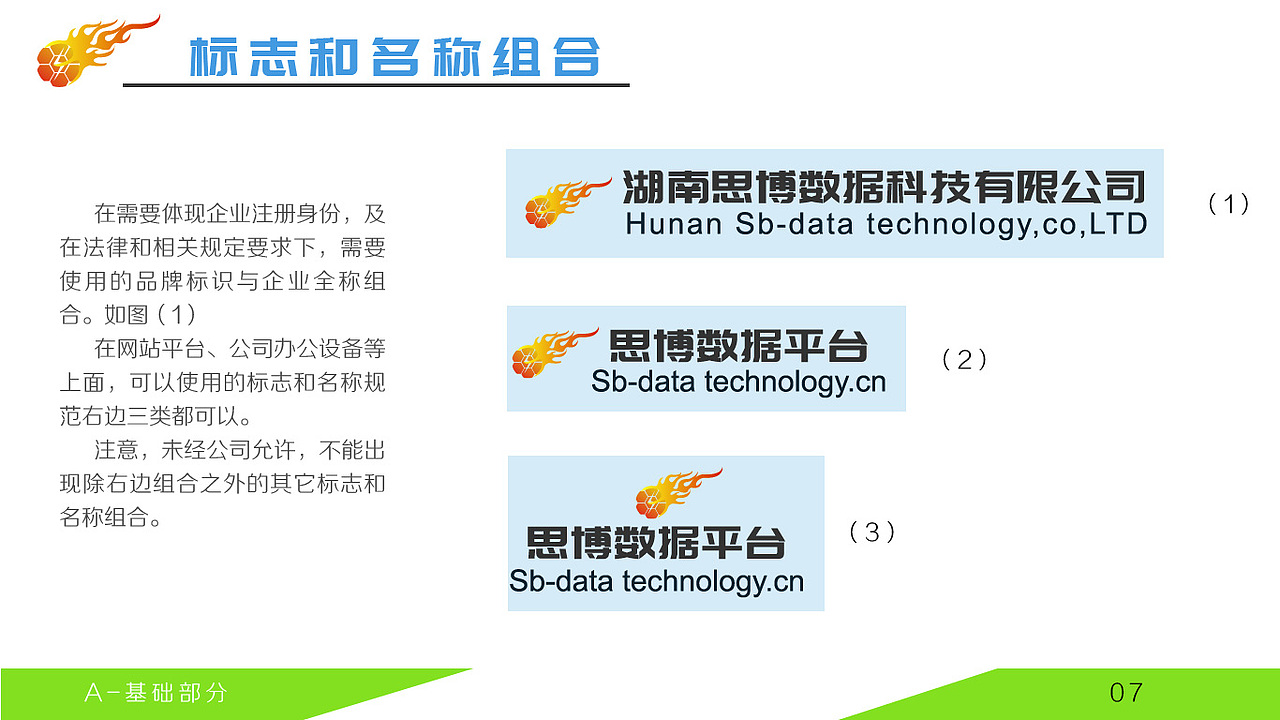 标志和名称组合

在需要体现企业注册身份，及在法律和相关规定要求下，需要使用的品牌标识与企业全称组合。如图（1）

在网站平台、公司办公设备等上面，可以使用的标志和名称规范右边三类都可以。

注意，未经公司允许，不能出现除右边组合之外的其它标志和名称组合。

湖南思博数据科技有限公司
Hunan Sb-data technology,co,LTD

（1）

思博数据平台
Sb-data technology.cn

（2）

思博数据平台
Sb-data technology.cn

（3）

A-基础部分

07